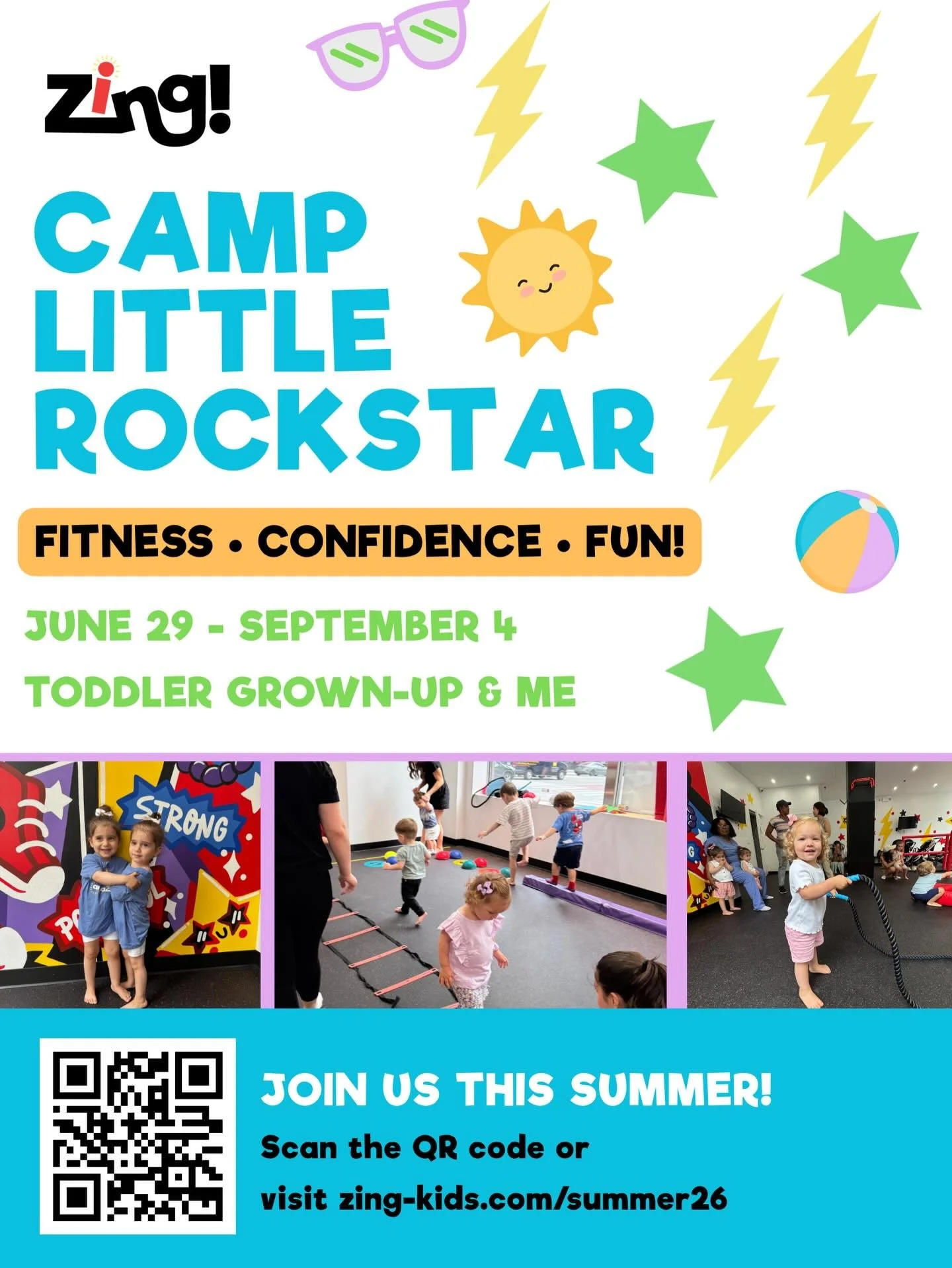 Zing!

CAMP LITTLE ROCKSTAR

FITNESS • CONFIDENCE • FUN!

JUNE 29 - SEPTEMBER 4

TODDLER GROWN-UP & ME

STRONG

JOIN US THIS SUMMER!

Scan the QR code or visit zing-kids.com/summer26